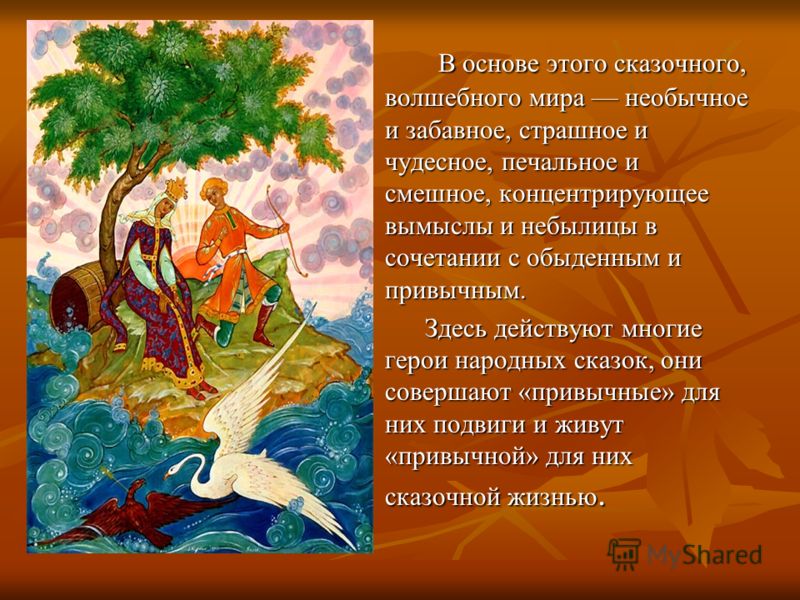 В основе этого сказочного, волшебного мира — необычное и забавное, страшное и чудесное, печальное и смешное, концентрирующее вымыслы и небылицы в сочетании с обыденным и привычным.

Здесь действуют многие герои народных сказок, они совершают «привычные» для них подвиги и живут «привычной» для них сказочной жизнью.

MyShared